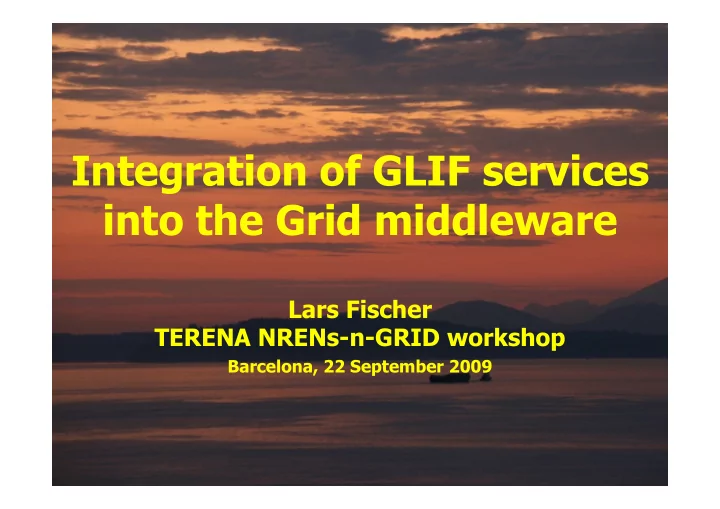 Integration of GLIF services into the Grid middleware

Lars Fischer
TERENA NRENs-n-GRID workshop
Barcelona, 22 September 2009